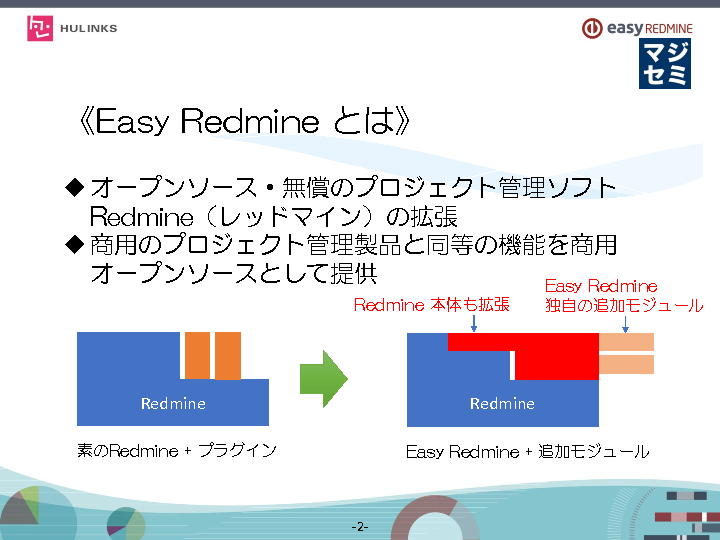 HULINKS

easy REDMINE

マジセミ

《Easy Redmine とは》

◆オープンソース・無償のプロジェクト管理ソフト Redmine（レッドマイン）の拡張

◆商用のプロジェクト管理製品と同等の機能を商用オープンソースとして提供

Redmine 本体も拡張

Easy Redmine 独自の追加モジュール

Redmine

Redmine

素のRedmine + プラグイン

Easy Redmine + 追加モジュール

-2-